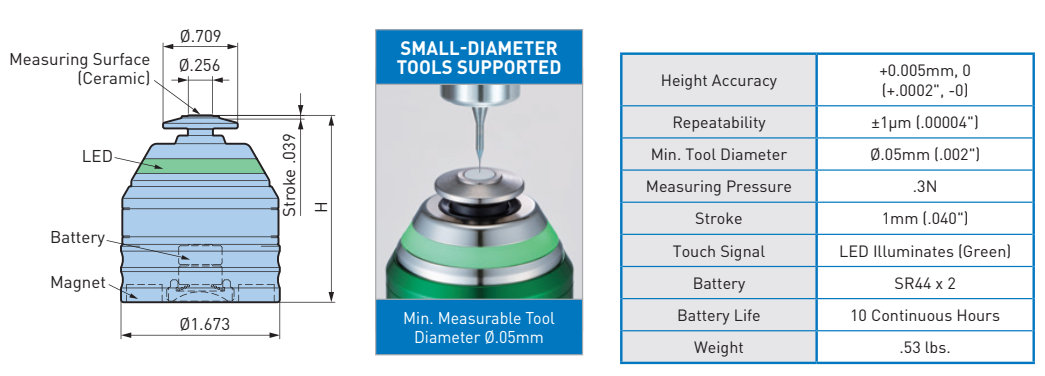 Ø.709
Measuring Surface (Ceramic)
Ø.256
LED
Stroke .039
H
Battery
Magnet
Ø1.673

SMALL-DIAMETER TOOLS SUPPORTED

Min. Measurable Tool Diameter Ø.05mm

| Height Accuracy | +0.005mm, 0 (+.0002", -0) |
|---|---|
| Repeatability | ±1μm (.00004") |
| Min. Tool Diameter | Ø.05mm (.002") |
| Measuring Pressure | .3N |
| Stroke | 1mm (.040") |
| Touch Signal | LED Illuminates (Green) |
| Battery | SR44 x 2 |
| Battery Life | 10 Continuous Hours |
| Weight | .53 lbs. |